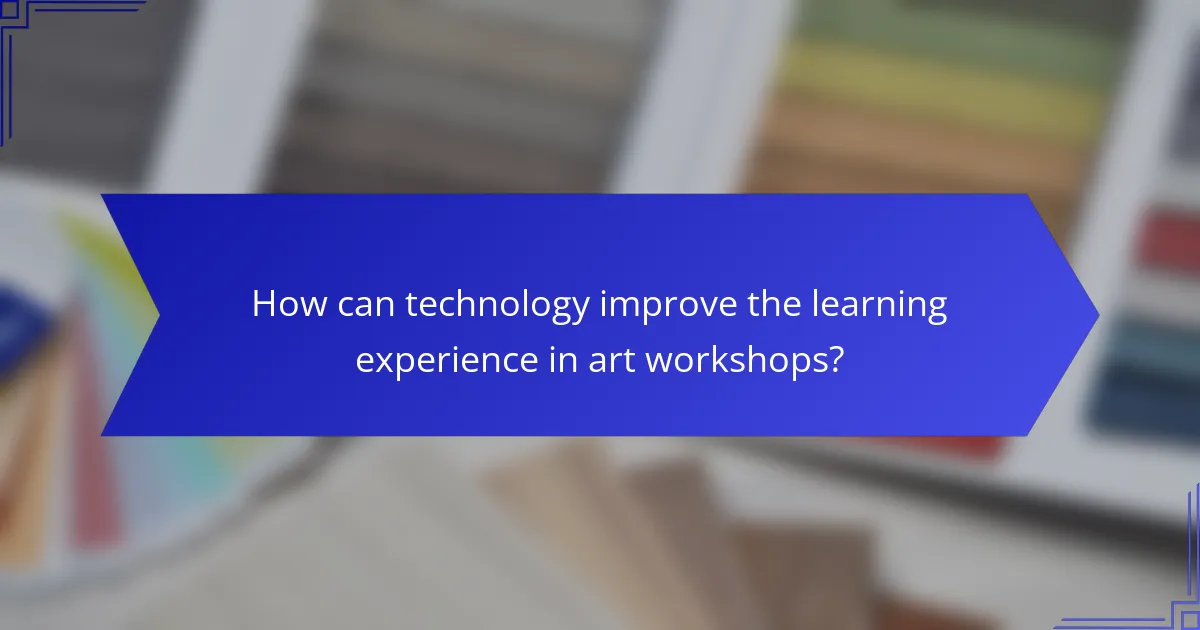 How can technology improve the learning experience in art workshops?